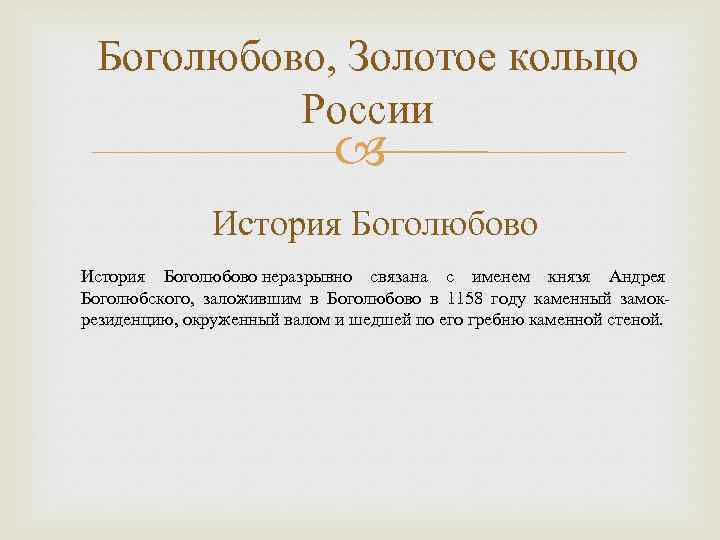 Боголюбово, Золотое кольцо России

История Боголюбово

История Боголюбово неразрывно связана с именем князя Андрея Боголюбского, заложившим в Боголюбово в 1158 году каменный замок-резиденцию, окруженный валом и шедшей по его гребню каменной стеной.